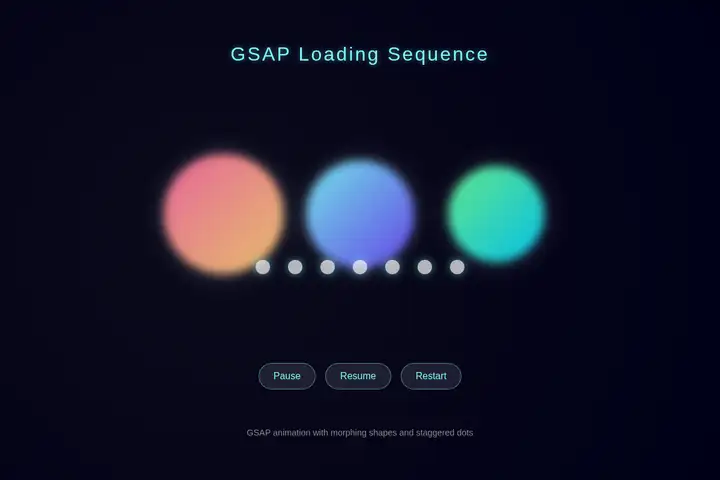 GSAP Loading Sequence

Pause Resume Restart

GSAP animation with morphing shapes and staggered dots